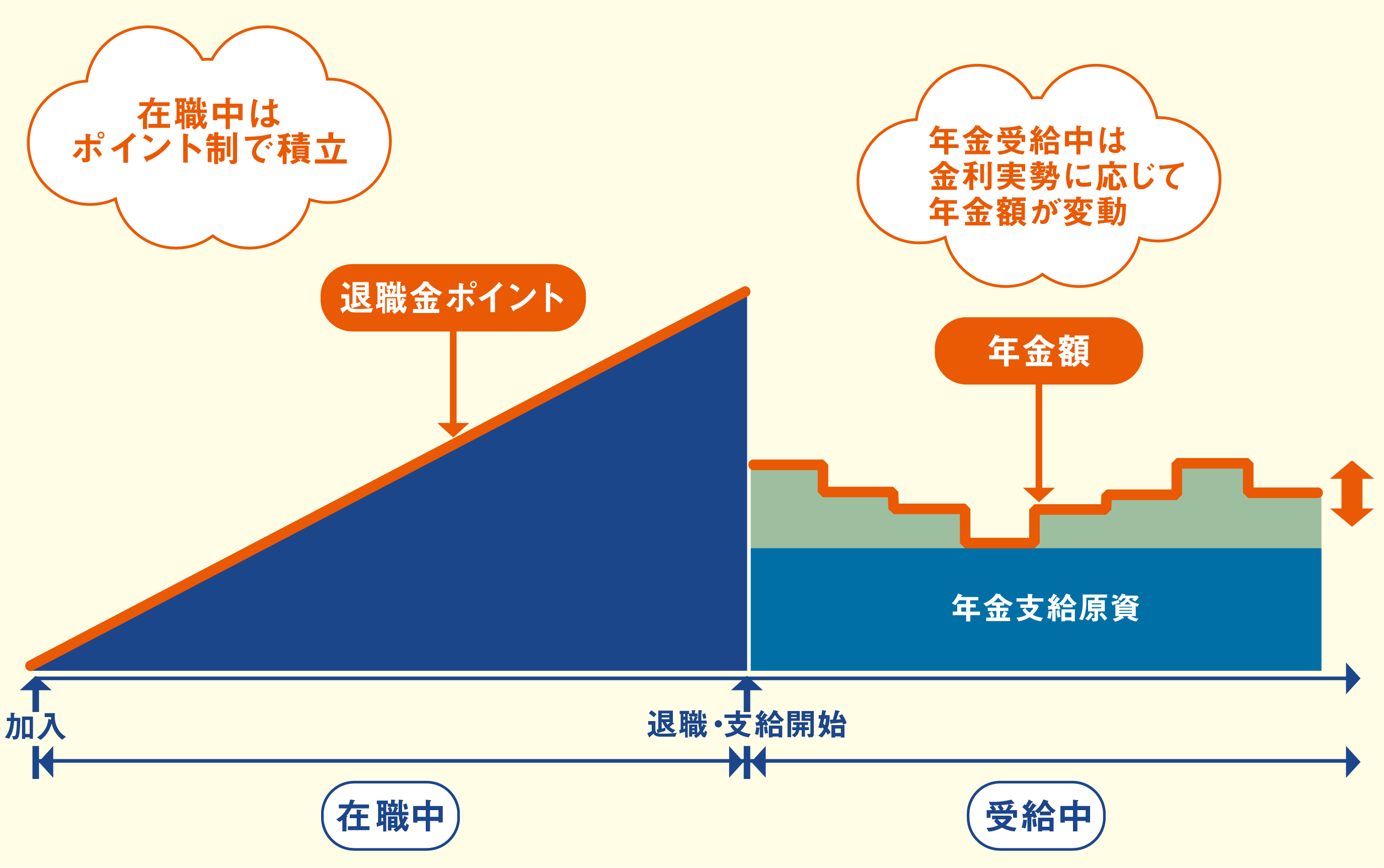 在職中は
ポイント制で積立

年金受給中は
金利実勢に応じて
年金額が変動

退職金ポイント

年金額

年金支給原資

加入

退職・支給開始

在職中

受給中